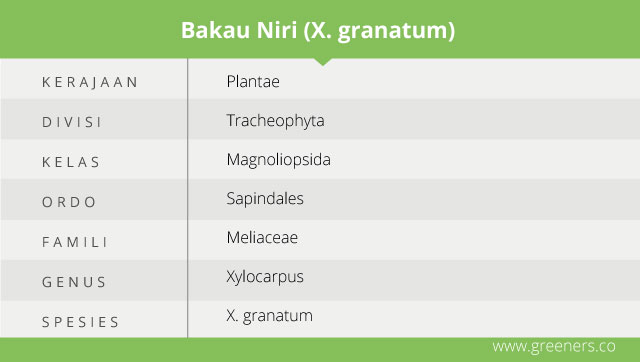 Bakau Niri (X. granatum)

| | |
|---|---|
| KERAJAAN | Plantae |
| DIVISI | Tracheophyta |
| KELAS | Magnoliopsida |
| ORDO | Sapindales |
| FAMILI | Meliaceae |
| GENUS | Xylocarpus |
| SPESIES | X. granatum |

www.greeners.co